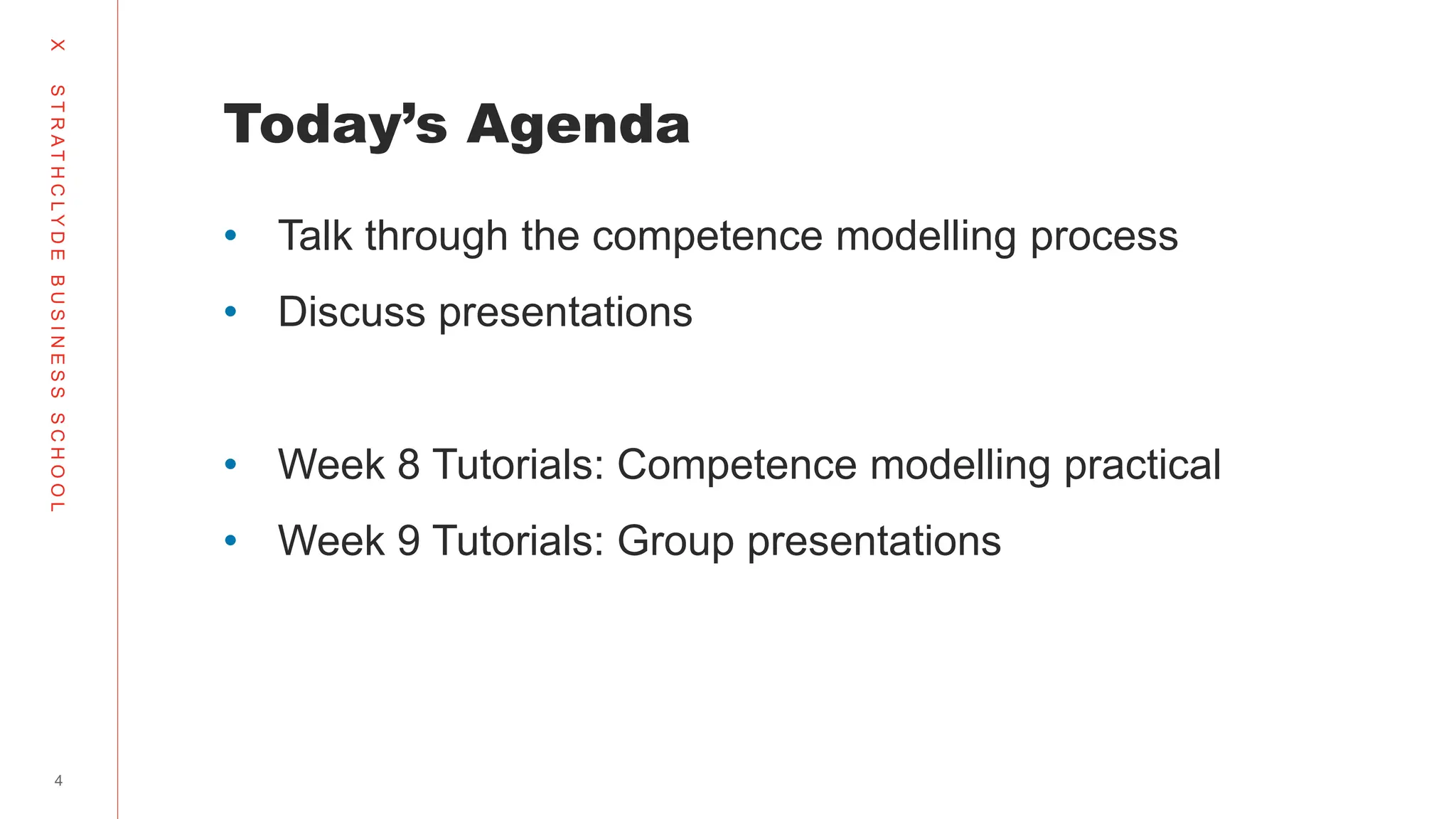 X STRATHCLYDE BUSINESS SCHOOL

Today's Agenda

• Talk through the competence modelling process
• Discuss presentations

• Week 8 Tutorials: Competence modelling practical
• Week 9 Tutorials: Group presentations

4